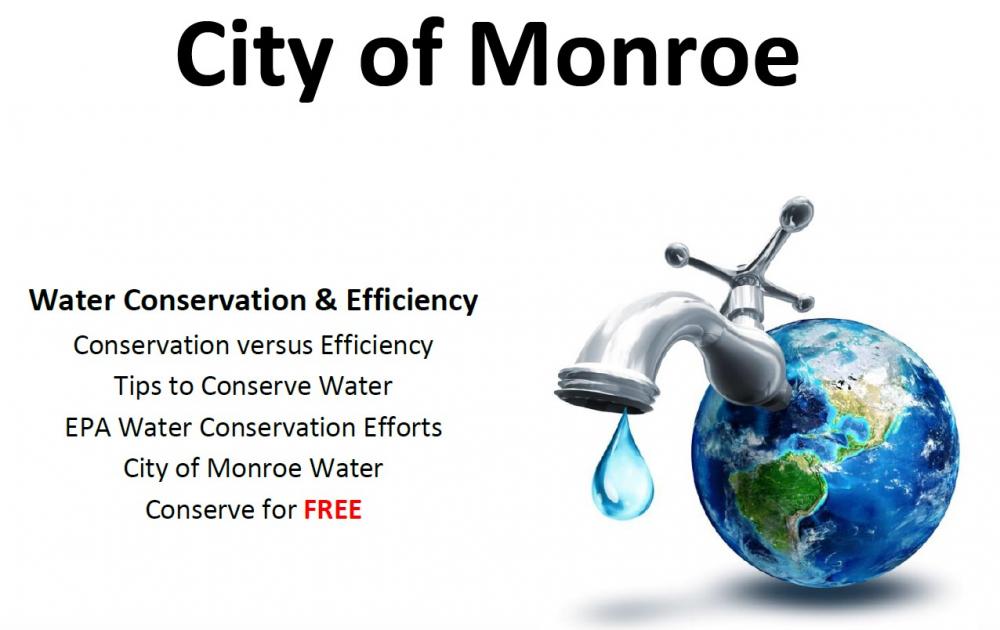 City of Monroe

Water Conservation & Efficiency

Conservation versus Efficiency

Tips to Conserve Water

EPA Water Conservation Efforts

City of Monroe Water

Conserve for FREE